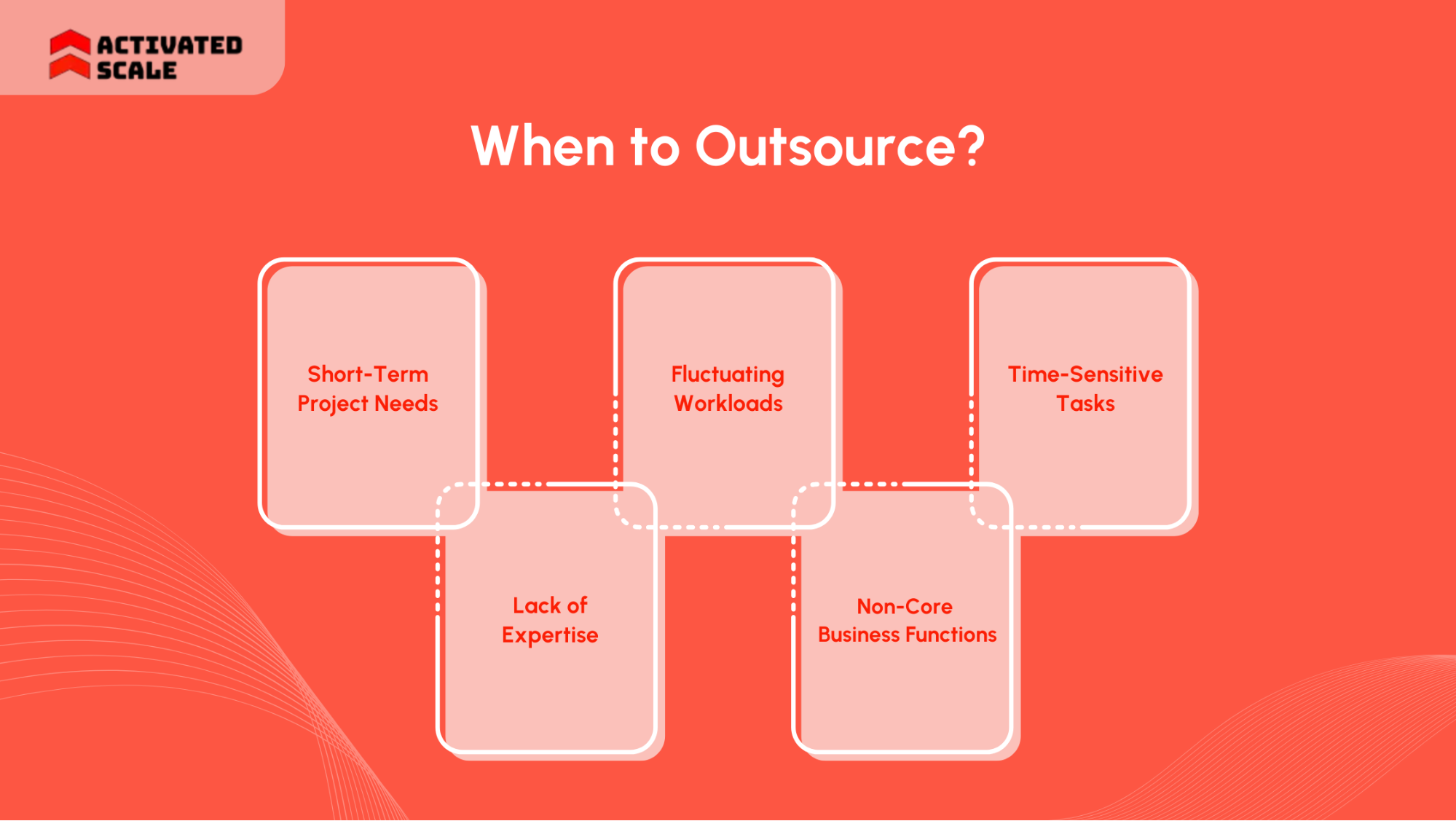 ACTIVATED SCALE

When to Outsource?

Short-Term Project Needs

Fluctuating Workloads

Time-Sensitive Tasks

Lack of Expertise

Non-Core Business Functions